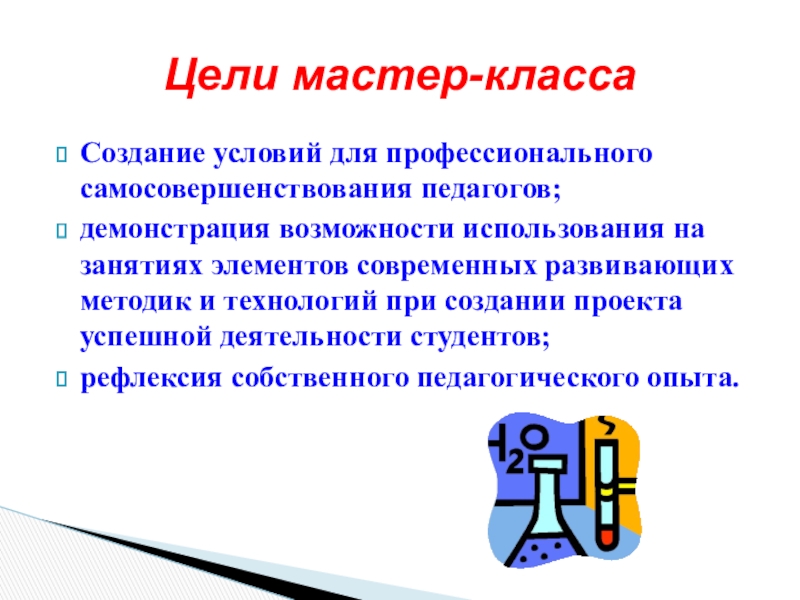 Цели мастер-класса

Создание условий для профессионального самосовершенствования педагогов;

демонстрация возможности использования на занятиях элементов современных развивающих методик и технологий при создании проекта успешной деятельности студентов;

рефлексия собственного педагогического опыта.

$H_2O$